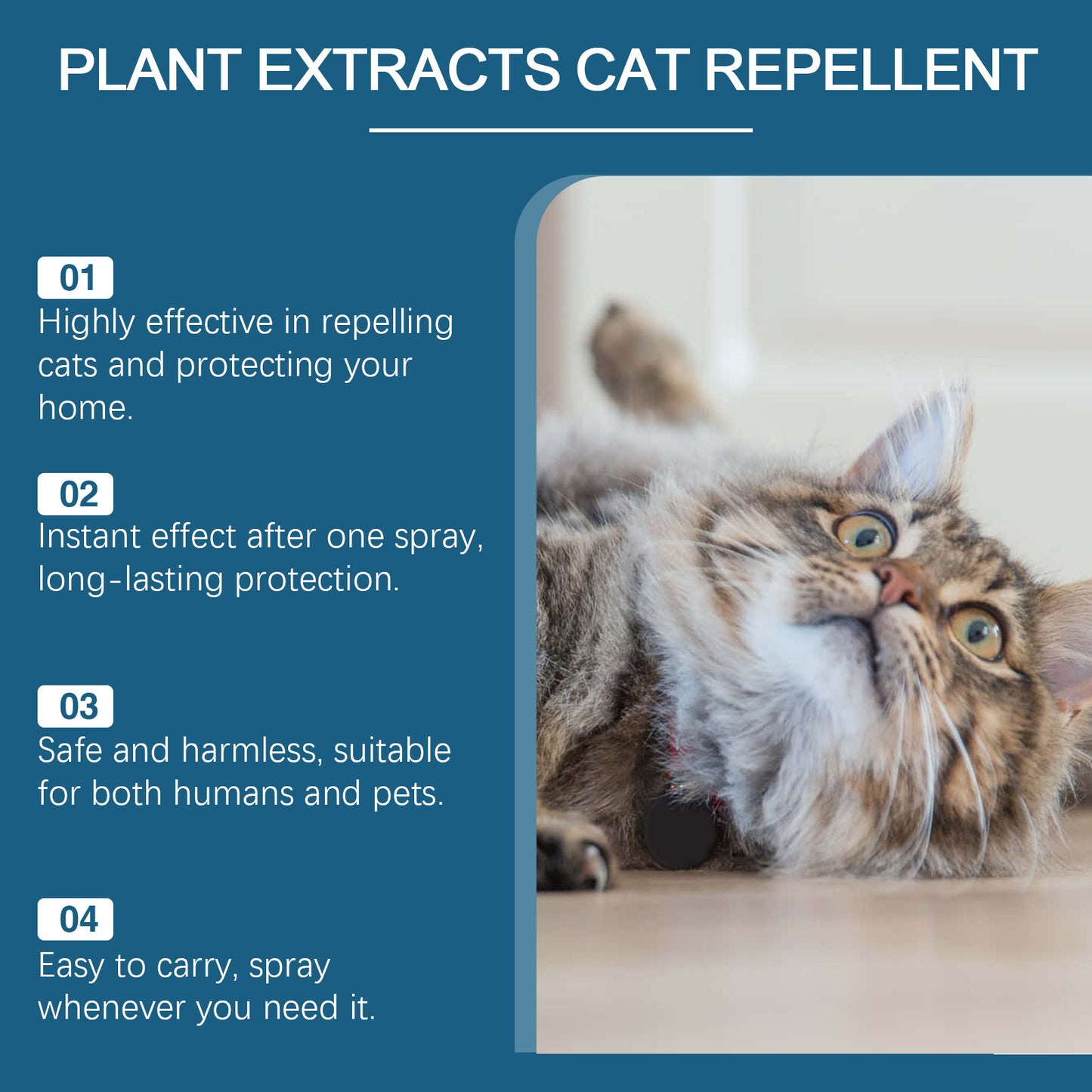 PLANT EXTRACTS CAT REPELLENT

01
Highly effective in repelling cats and protecting your home.

02
Instant effect after one spray, long-lasting protection.

03
Safe and harmless, suitable for both humans and pets.

04
Easy to carry, spray whenever you need it.